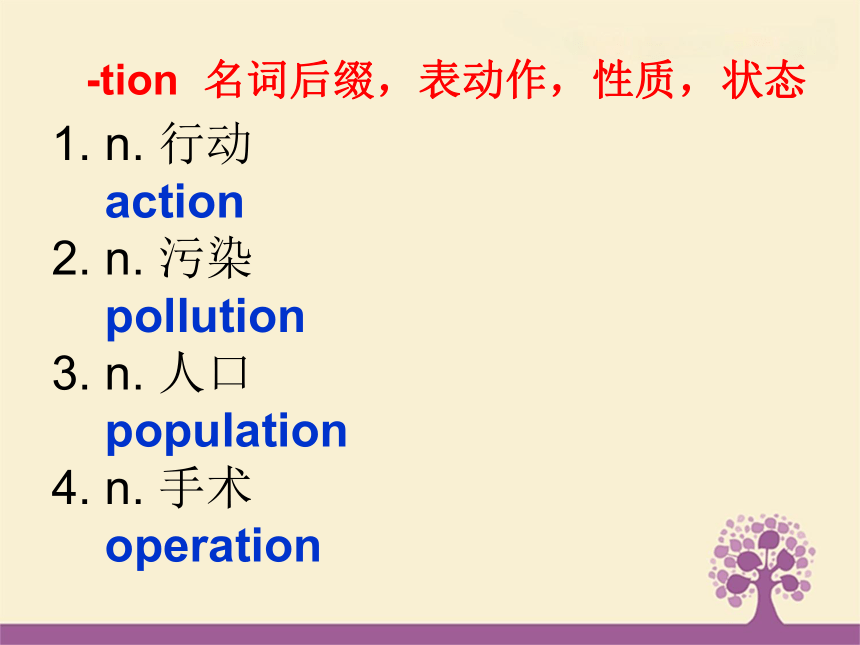 -tion 名词后缀，表动作，性质，状态

1. n. 行动
action

2. n. 污染
pollution

3. n. 人口
population

4. n. 手术
operation